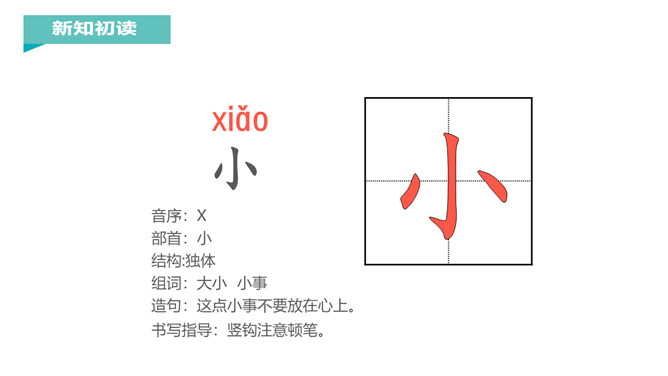 新知初读

xiǎo

小

音序：X
部首：小
结构:独体
组词：大小 小事
造句：这点小事不要放在心上。
书写指导：竖钩注意顿笔。

小